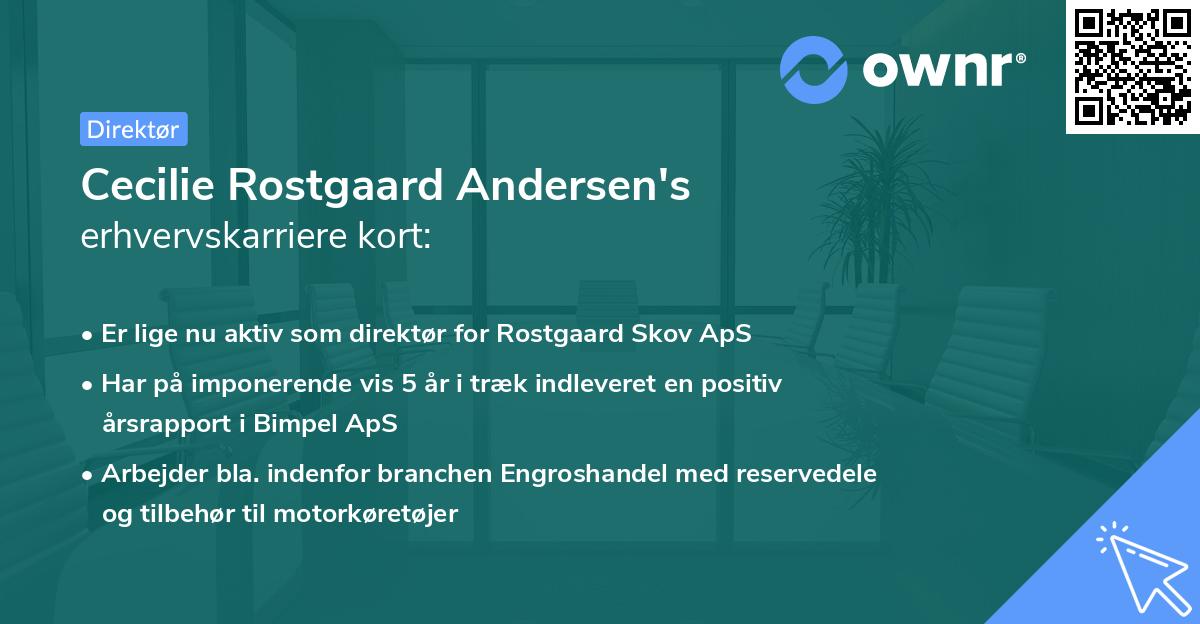 ownr®

Direktør

Cecilie Rostgaard Andersen's
erhvervskarriere kort:

• Er lige nu aktiv som direktør for Rostgaard Skov ApS
• Har på imponerende vis 5 år i træk indleveret en positiv årsrapport i Bimpel ApS
• Arbejder bla. indenfor branchen Engroshandel med reservedele og tilbehør til motorkøretøjer